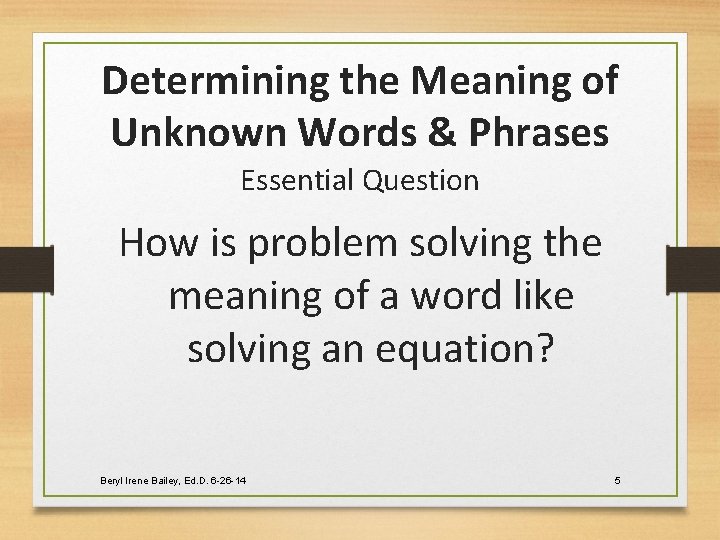 Determining the Meaning of Unknown Words & Phrases

Essential Question

How is problem solving the meaning of a word like solving an equation?

Beryl Irene Bailey, Ed.D. 6-26-14

5